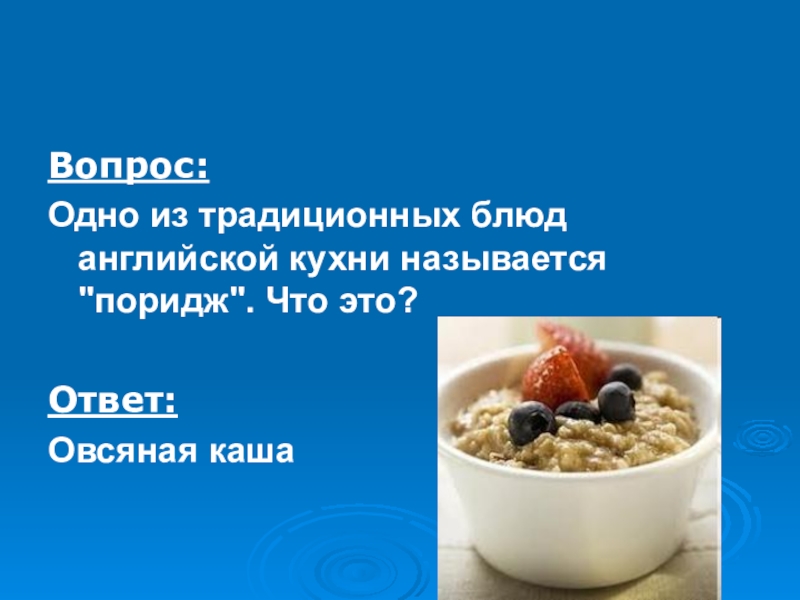 Вопрос:

Одно из традиционных блюд английской кухни называется "поридж". Что это?

Ответ:

Овсяная каша